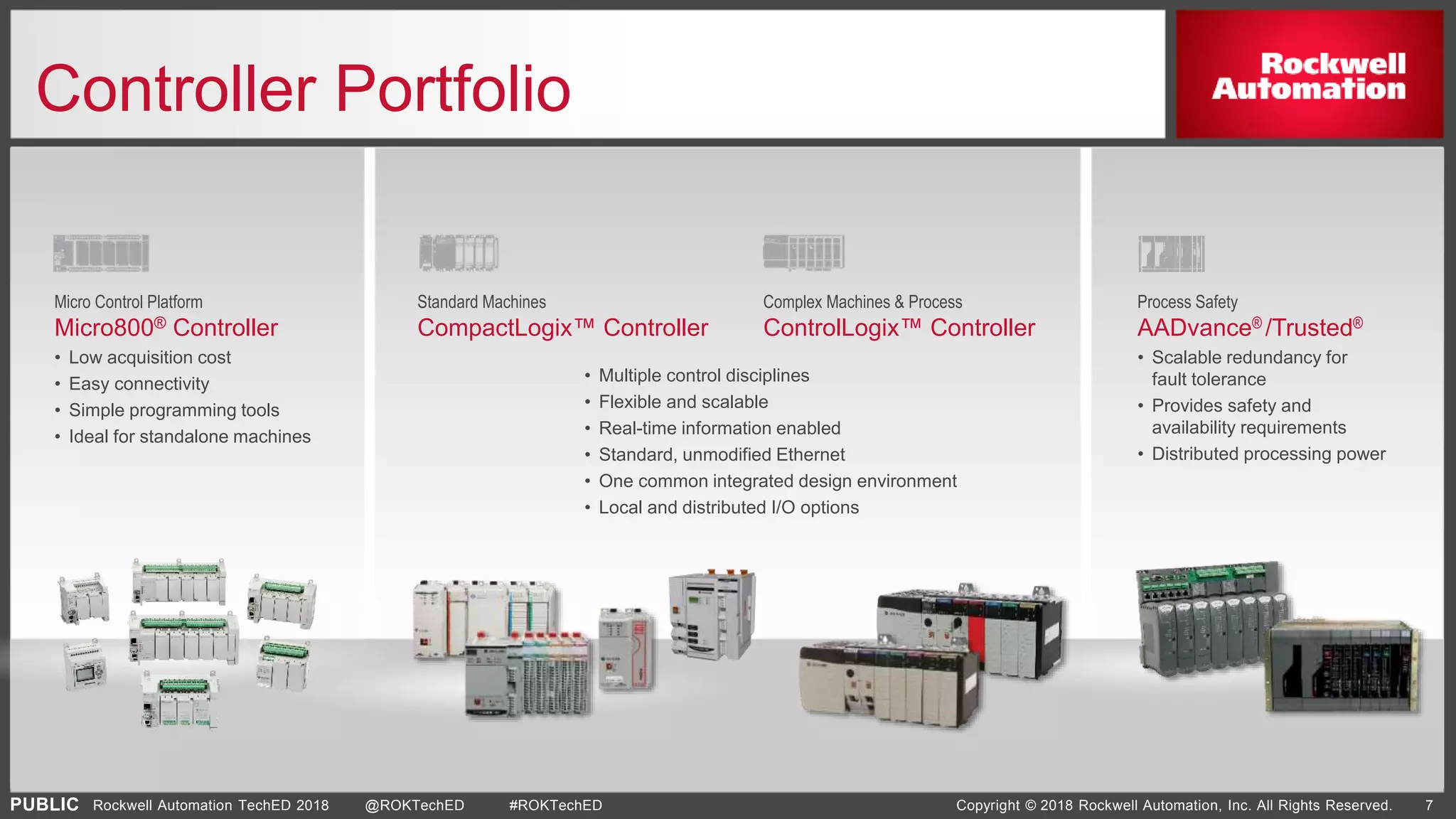 Controller Portfolio

Rockwell Automation

Micro Control Platform
Micro800® Controller
• Low acquisition cost
• Easy connectivity
• Simple programming tools
• Ideal for standalone machines

Standard Machines
CompactLogix™ Controller

Complex Machines & Process
ControlLogix™ Controller

• Multiple control disciplines
• Flexible and scalable
• Real-time information enabled
• Standard, unmodified Ethernet
• One common integrated design environment
• Local and distributed I/O options

Process Safety
AADvance®/Trusted®
• Scalable redundancy for fault tolerance
• Provides safety and availability requirements
• Distributed processing power

PUBLIC Rockwell Automation TechED 2018 @ROKTechED #ROKTechED Copyright © 2018 Rockwell Automation, Inc. All Rights Reserved. 7